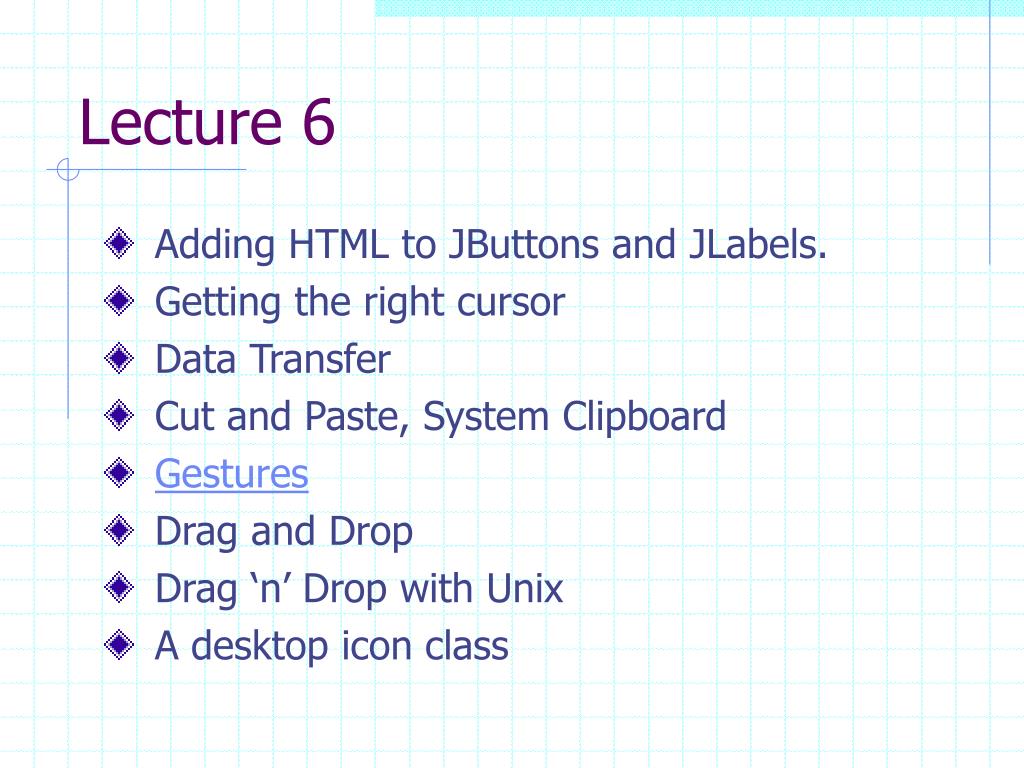 Lecture 6

Adding HTML to JButtons and JLabels.
Getting the right cursor
Data Transfer
Cut and Paste, System Clipboard
Gestures
Drag and Drop
Drag ‘n’ Drop with Unix
A desktop icon class